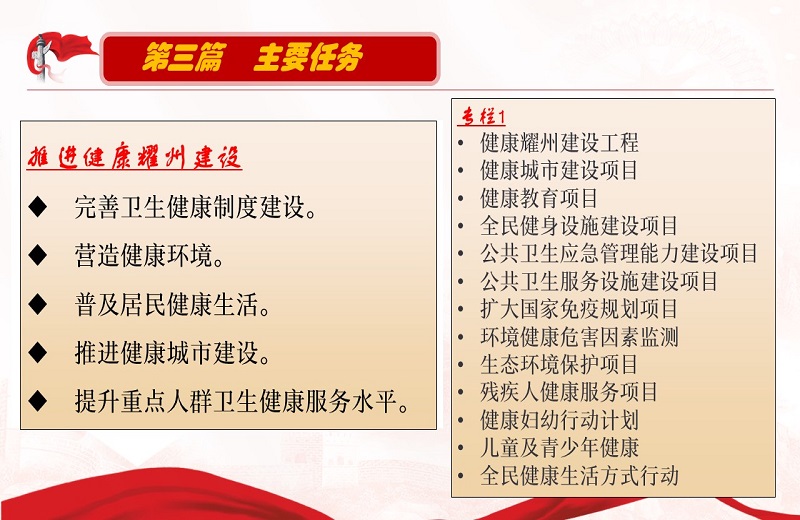 第三篇　主要任务

推进健康耀州建设

◆ 完善卫生健康制度建设。

◆ 营造健康环境。

◆ 普及居民健康生活。

◆ 推进健康城市建设。

◆ 提升重点人群卫生健康服务水平。

专栏1
• 健康耀州建设工程
• 健康城市建设项目
• 健康教育项目
• 全民健身设施建设项目
• 公共卫生应急管理能力建设项目
• 公共卫生服务设施建设项目
• 扩大国家免疫规划项目
• 环境健康危害因素监测
• 生态环境保护项目
• 残疾人健康服务项目
• 健康妇幼行动计划
• 儿童及青少年健康
• 全民健康生活方式行动